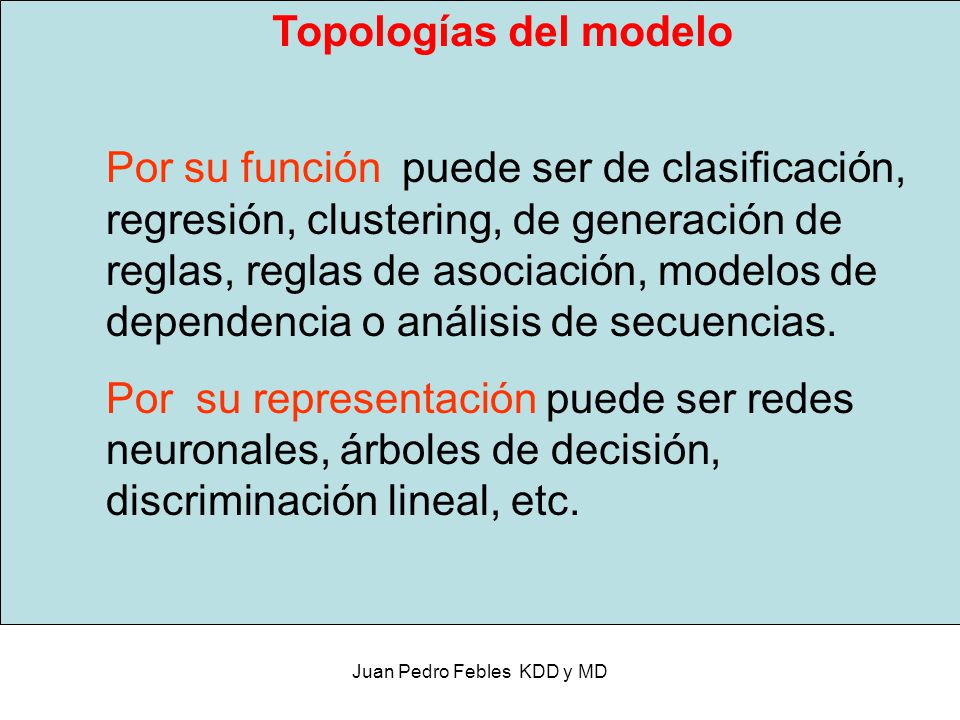 Topologías del modelo

Por su función puede ser de clasificación, regresión, clustering, de generación de reglas, reglas de asociación, modelos de dependencia o análisis de secuencias.

Por su representación puede ser redes neuronales, árboles de decisión, discriminación lineal, etc.

Juan Pedro Febles KDD y MD